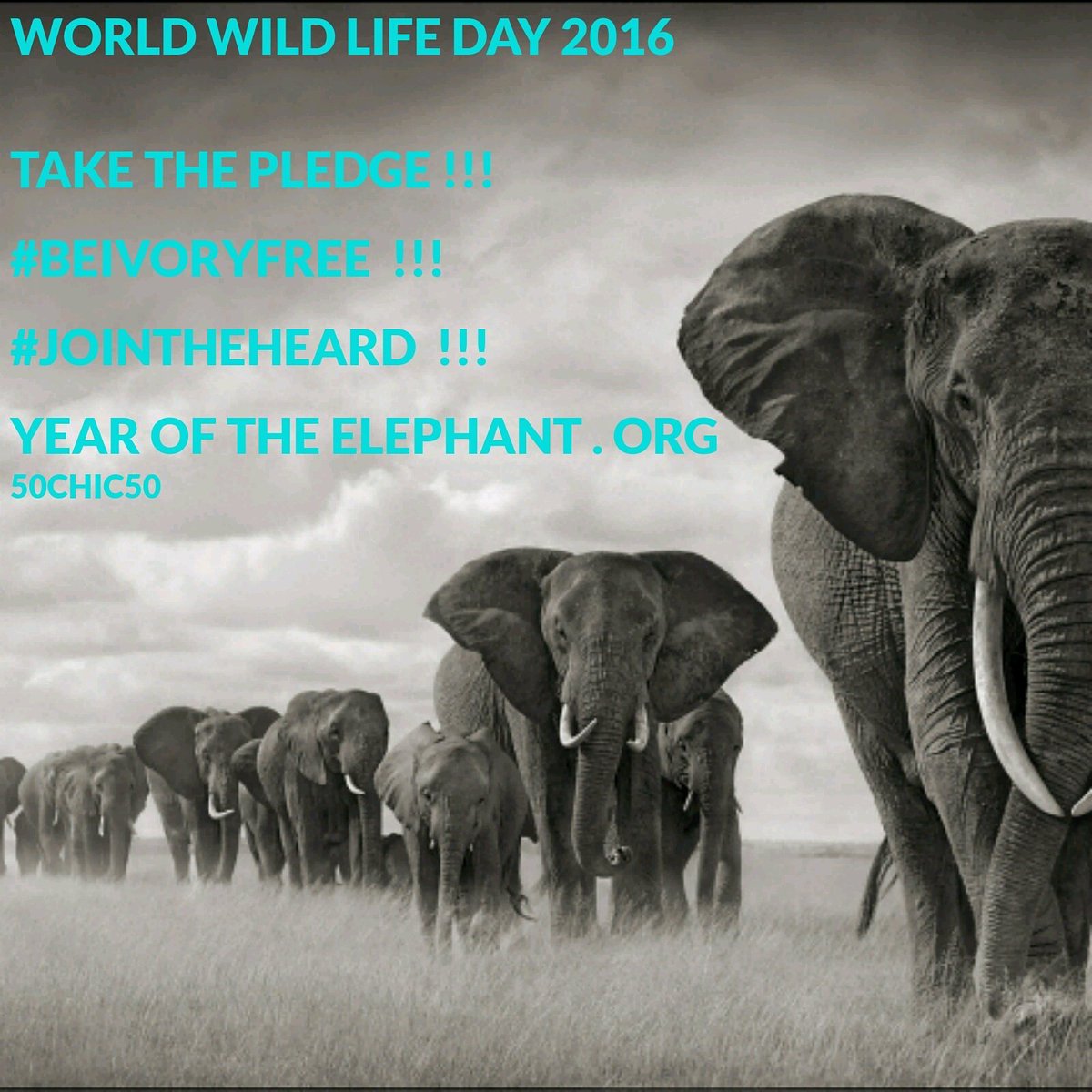 WORLD WILD LIFE DAY 2016

TAKE THE PLEDGE !!!

#BEIVORYFREE !!!

#JOINTHEHEARD !!!

YEAR OF THE ELEPHANT . ORG
50CHIC50